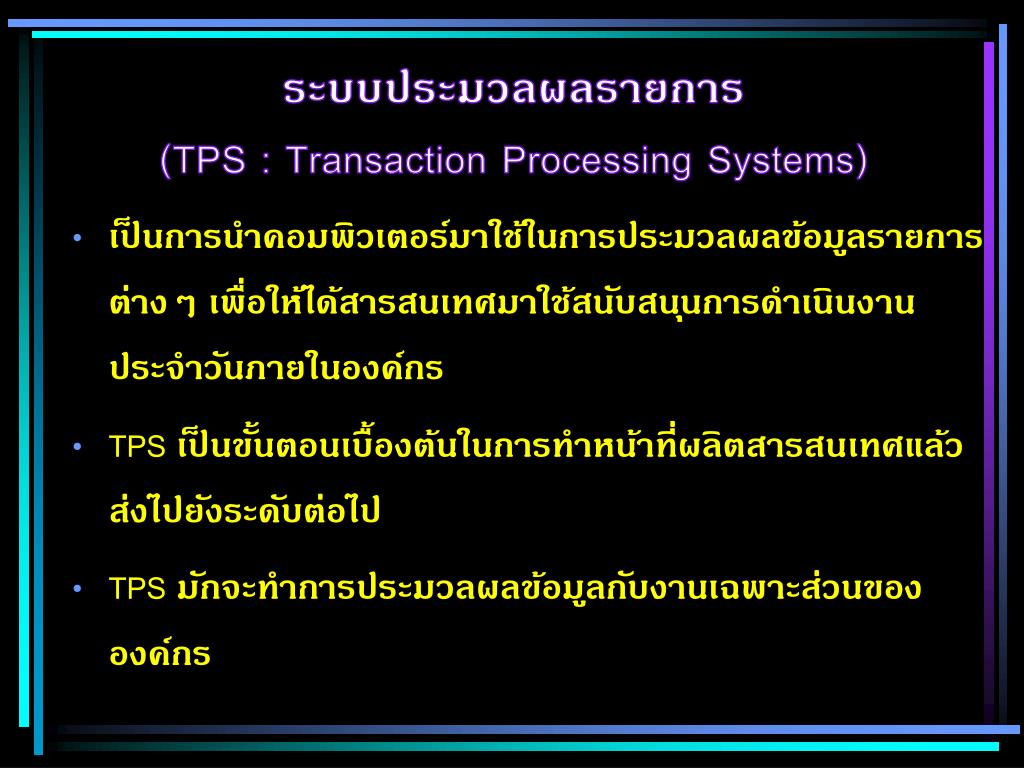 ระบบประมวลผลรายการ
(TPS : Transaction Processing Systems)

• เป็นการนำคอมพิวเตอร์มาใช้ในการประมวลผลข้อมูลรายการต่าง ๆ เพื่อให้ได้สารสนเทศมาใช้สนับสนุนการดำเนินงานประจำวันภายในองค์กร

• TPS เป็นขั้นตอนเบื้องต้นในการทำหน้าที่ผลิตสารสนเทศแล้วส่งไปยังระดับต่อไป

• TPS มักจะทำการประมวลผลข้อมูลกับงานเฉพาะส่วนขององค์กร